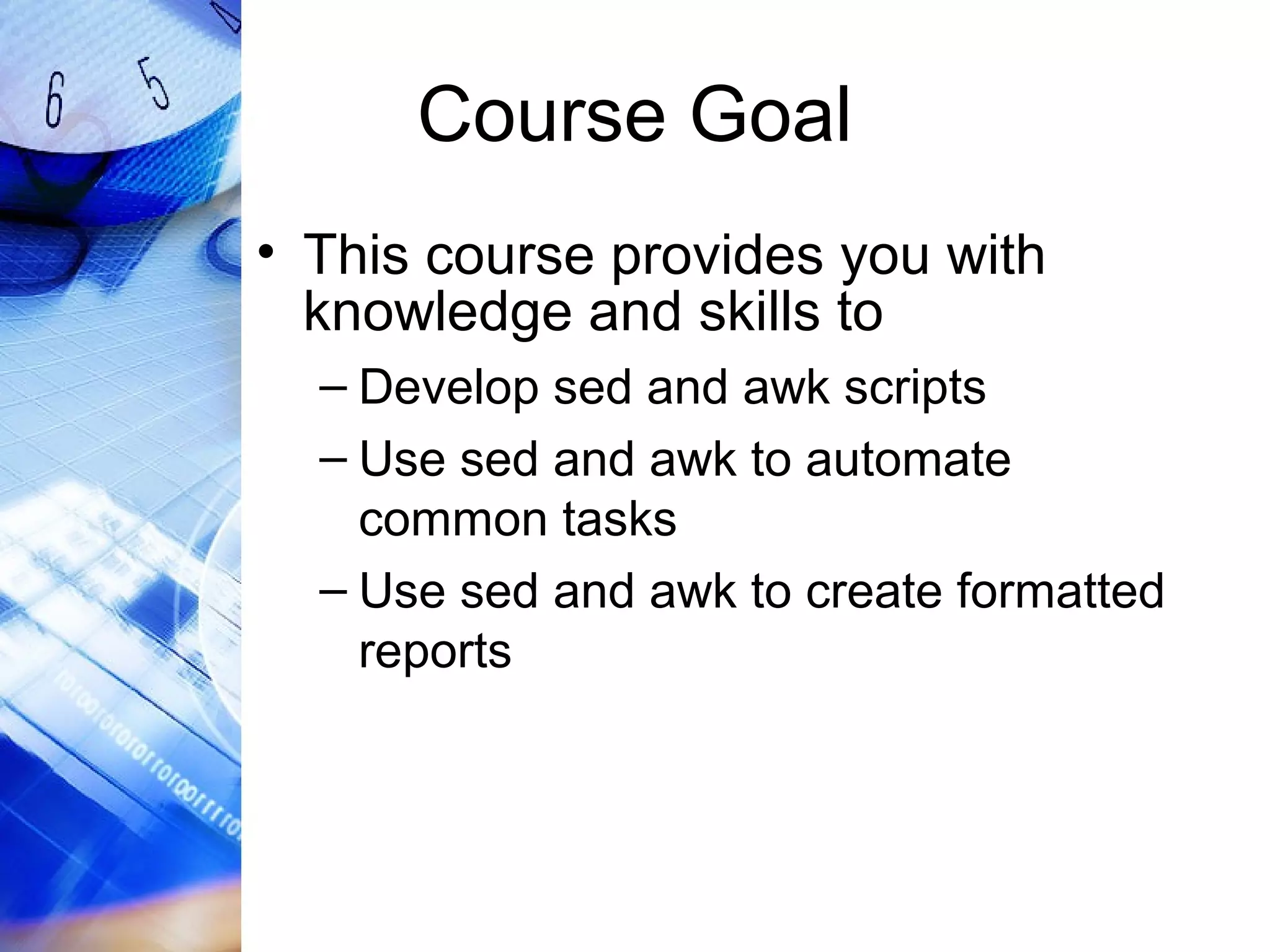 Course Goal

• This course provides you with knowledge and skills to

– Develop sed and awk scripts

– Use sed and awk to automate common tasks

– Use sed and awk to create formatted reports